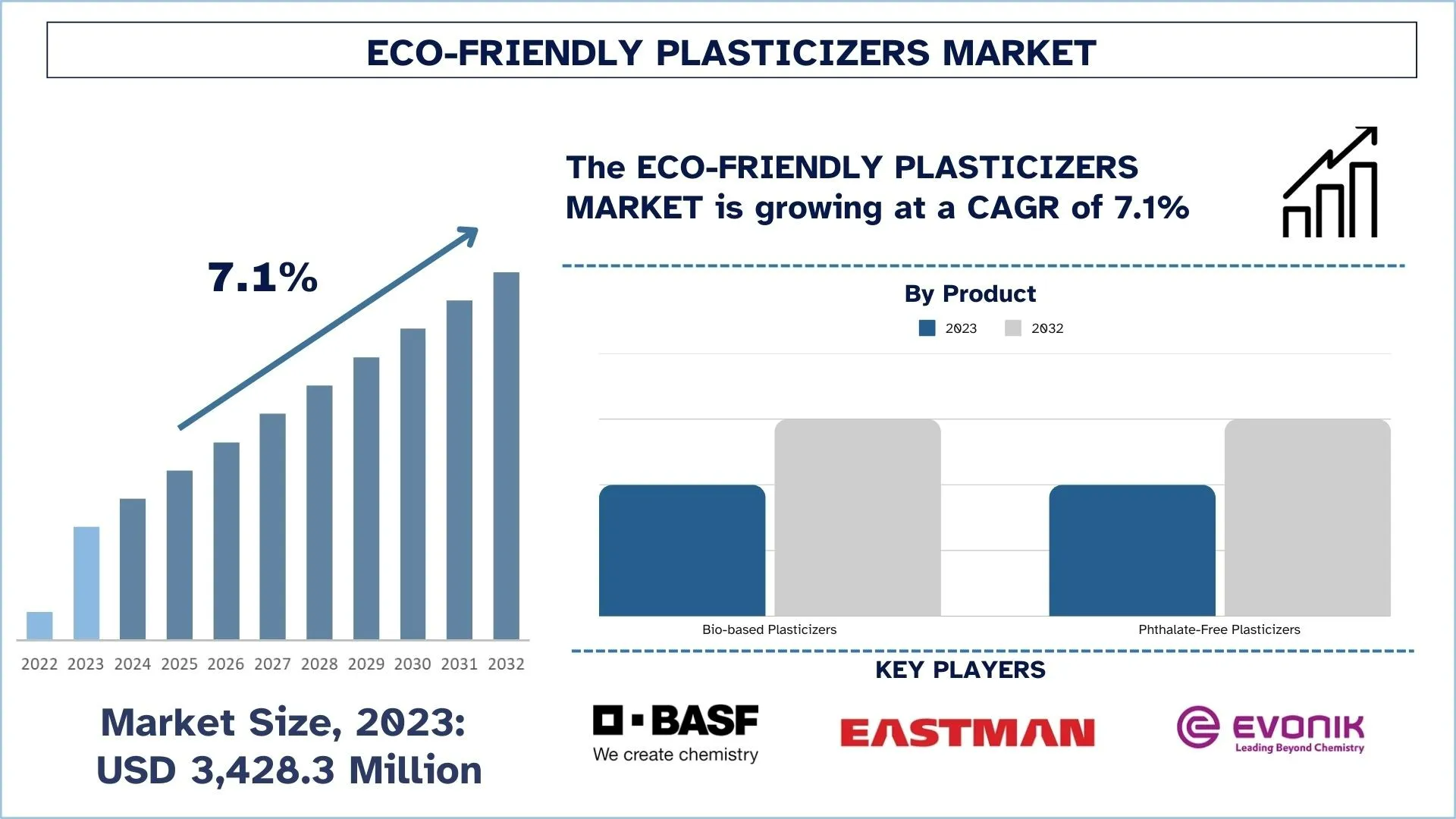 ECO-FRIENDLY PLASTICIZERS MARKET

7.1%

2022 2023 2024 2025 2026 2027 2028 2029 2030 2031 2032

Market Size, 2023:
USD 3,428.3 Million

The ECO-FRIENDLY PLASTICIZERS MARKET is growing at a CAGR of 7.1%

By Product

2023 2032

Bio-based Plasticizers
Phthalate-Free Plasticizers

KEY PLAYERS

BASF
We create chemistry

EASTMAN

EVONIK
Leading Beyond Chemistry